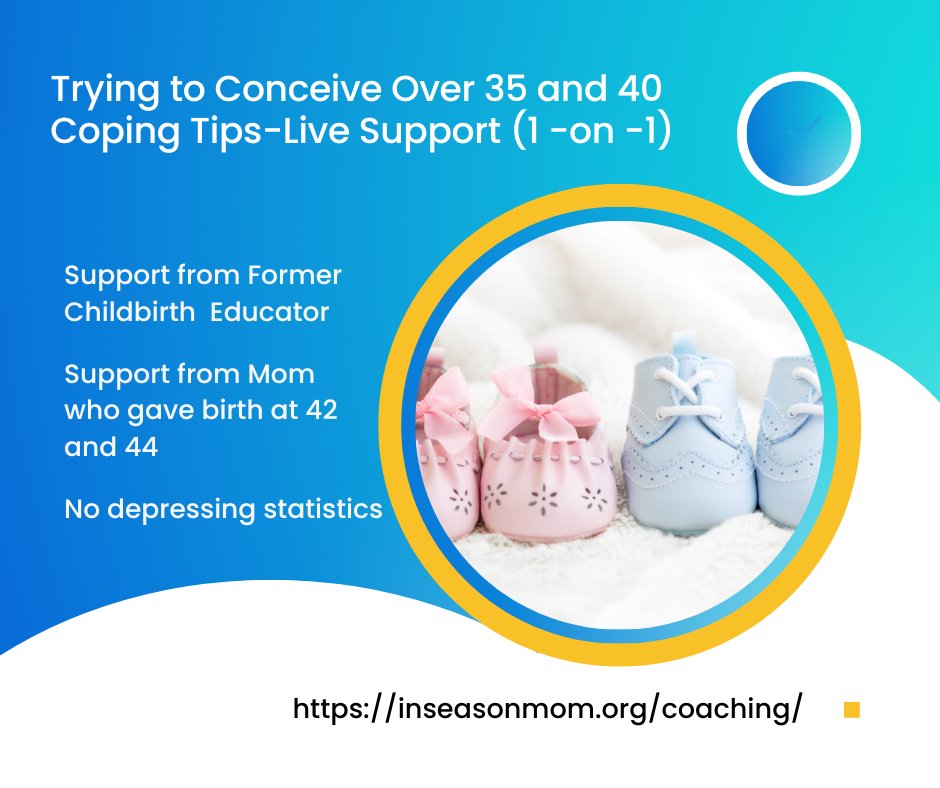 Trying to Conceive Over 35 and 40
Coping Tips-Live Support (1 -on -1)

Support from Former Childbirth Educator

Support from Mom who gave birth at 42 and 44

No depressing statistics

https://inseasonmom.org/coaching/